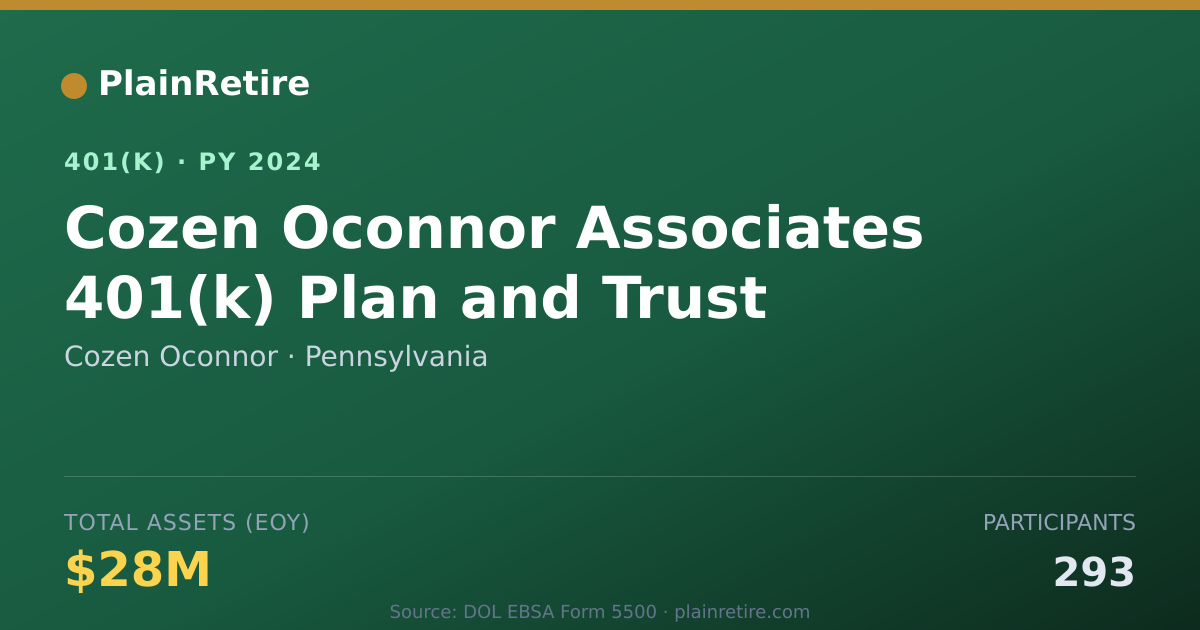 PlainRetire

401(K) · PY 2024

Cozen Oconnor Associates 401(k) Plan and Trust

Cozen Oconnor · Pennsylvania

TOTAL ASSETS (EOY)

$28M

PARTICIPANTS

293

Source: DOL EBSA Form 5500 · plainretire.com